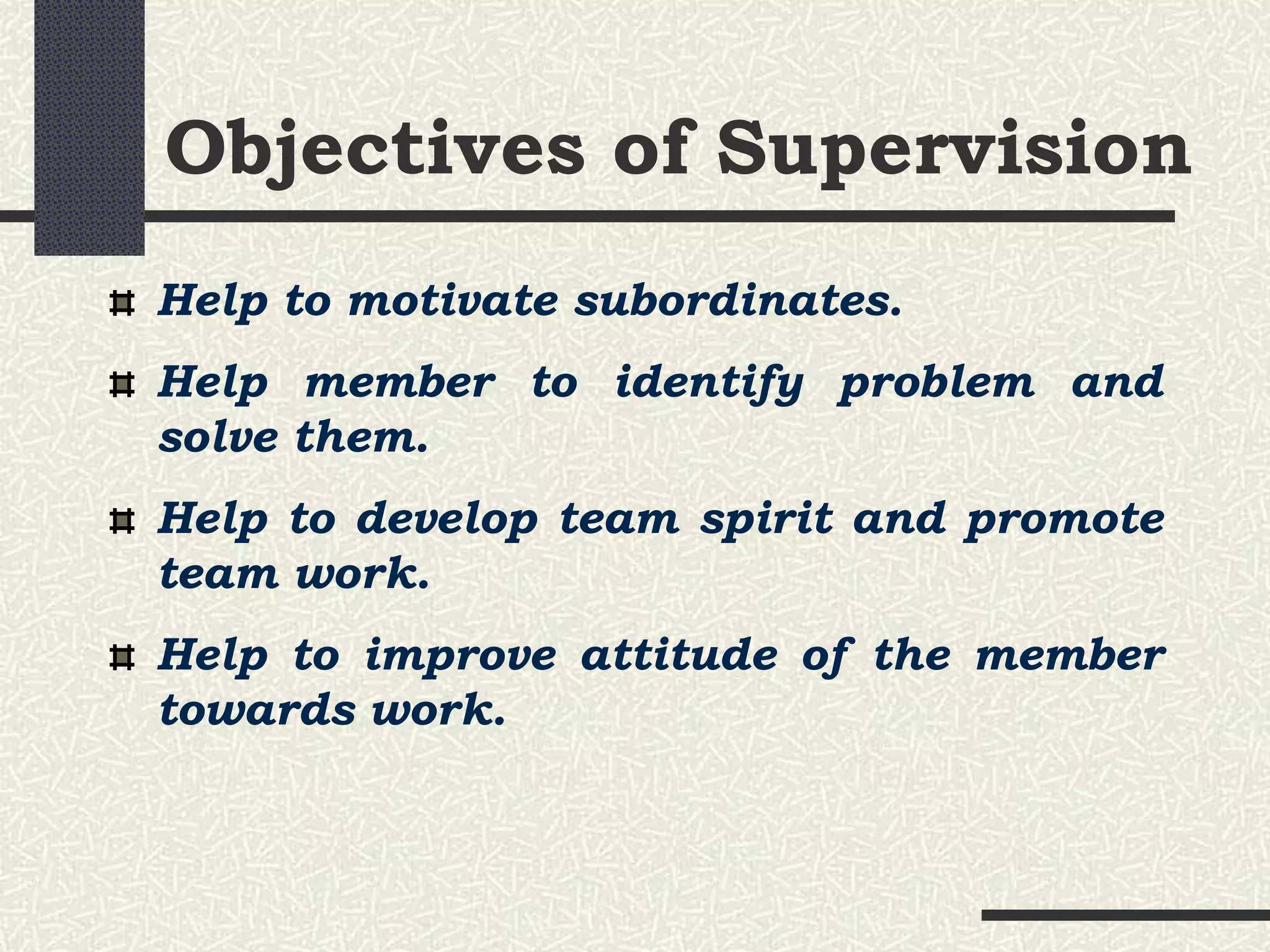 Objectives of Supervision

Help to motivate subordinates.

Help member to identify problem and solve them.

Help to develop team spirit and promote team work.

Help to improve attitude of the member towards work.